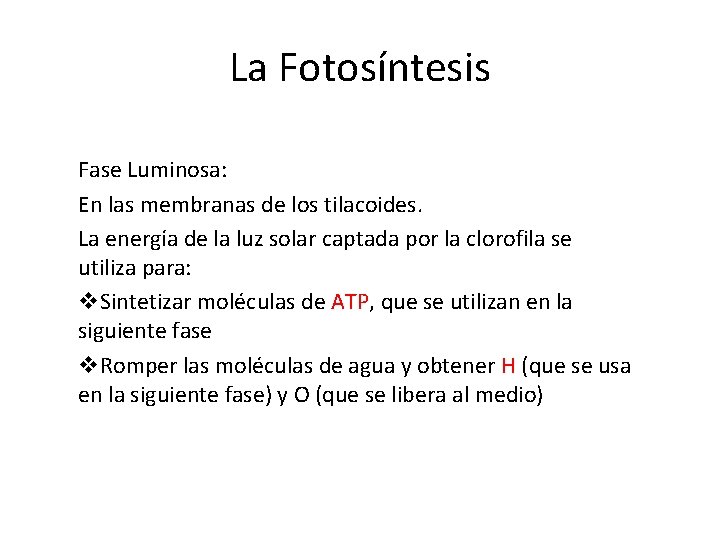 La Fotosíntesis

Fase Luminosa:

En las membranas de los tilacoides.

La energía de la luz solar captada por la clorofila se utiliza para:

❖Sintetizar moléculas de ATP, que se utilizan en la siguiente fase

❖Romper las moléculas de agua y obtener H (que se usa en la siguiente fase) y O (que se libera al medio)